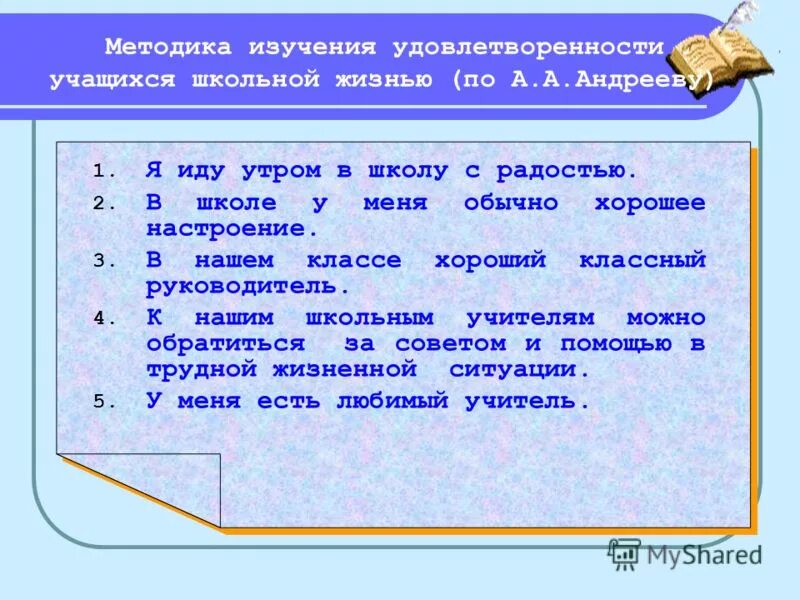 Методика изучения удовлетворенности учащихся школьной жизнью (по А.А.Андрееву)

1. Я иду утром в школу с радостью.
2. В школе у меня обычно хорошее настроение.
3. В нашем классе хороший классный руководитель.
4. К нашим школьным учителям можно обратиться за советом и помощью в трудной жизненной ситуации.
5. У меня есть любимый учитель.

MyShared